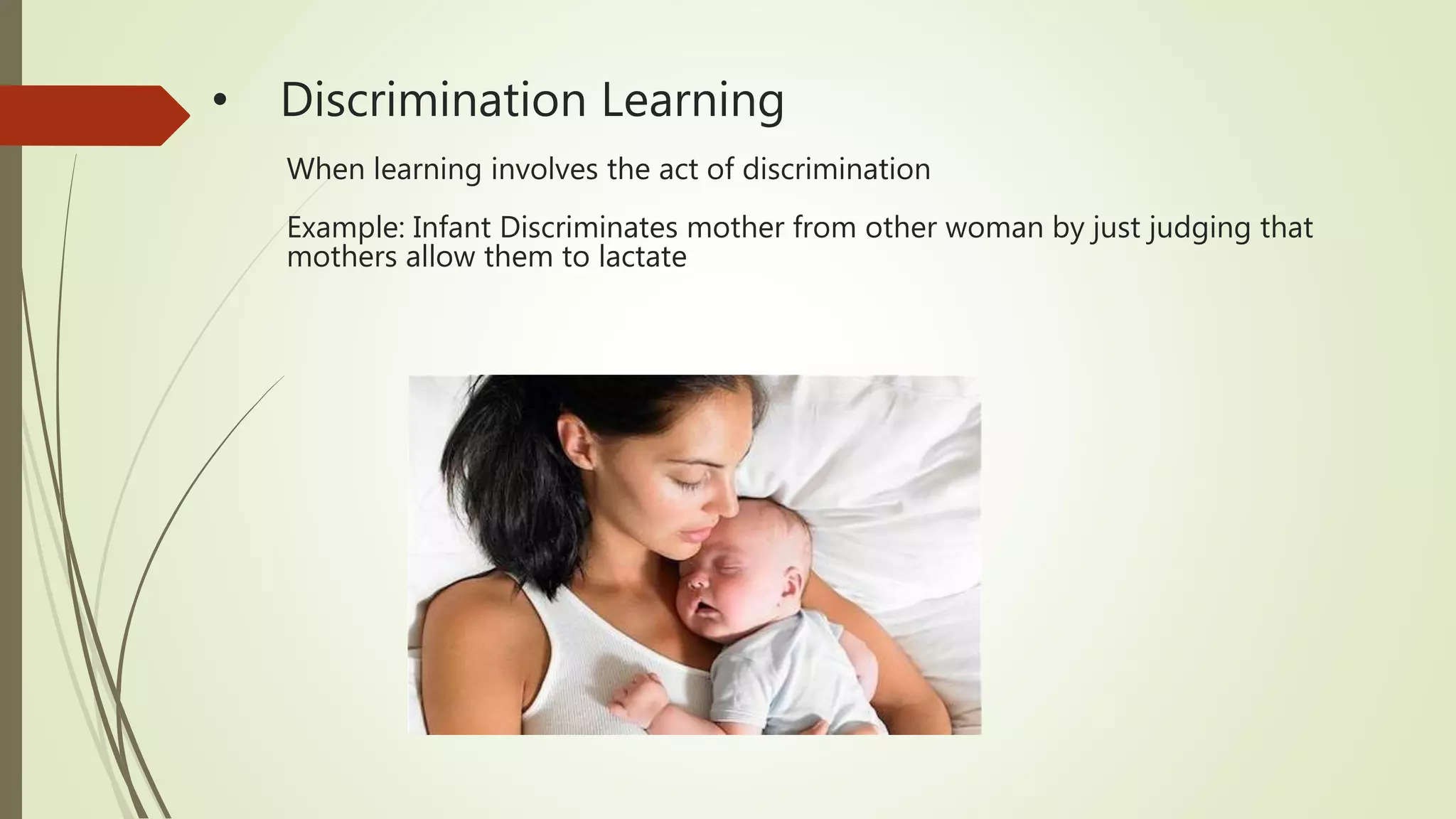 • Discrimination Learning

When learning involves the act of discrimination

Example: Infant Discriminates mother from other woman by just judging that mothers allow them to lactate